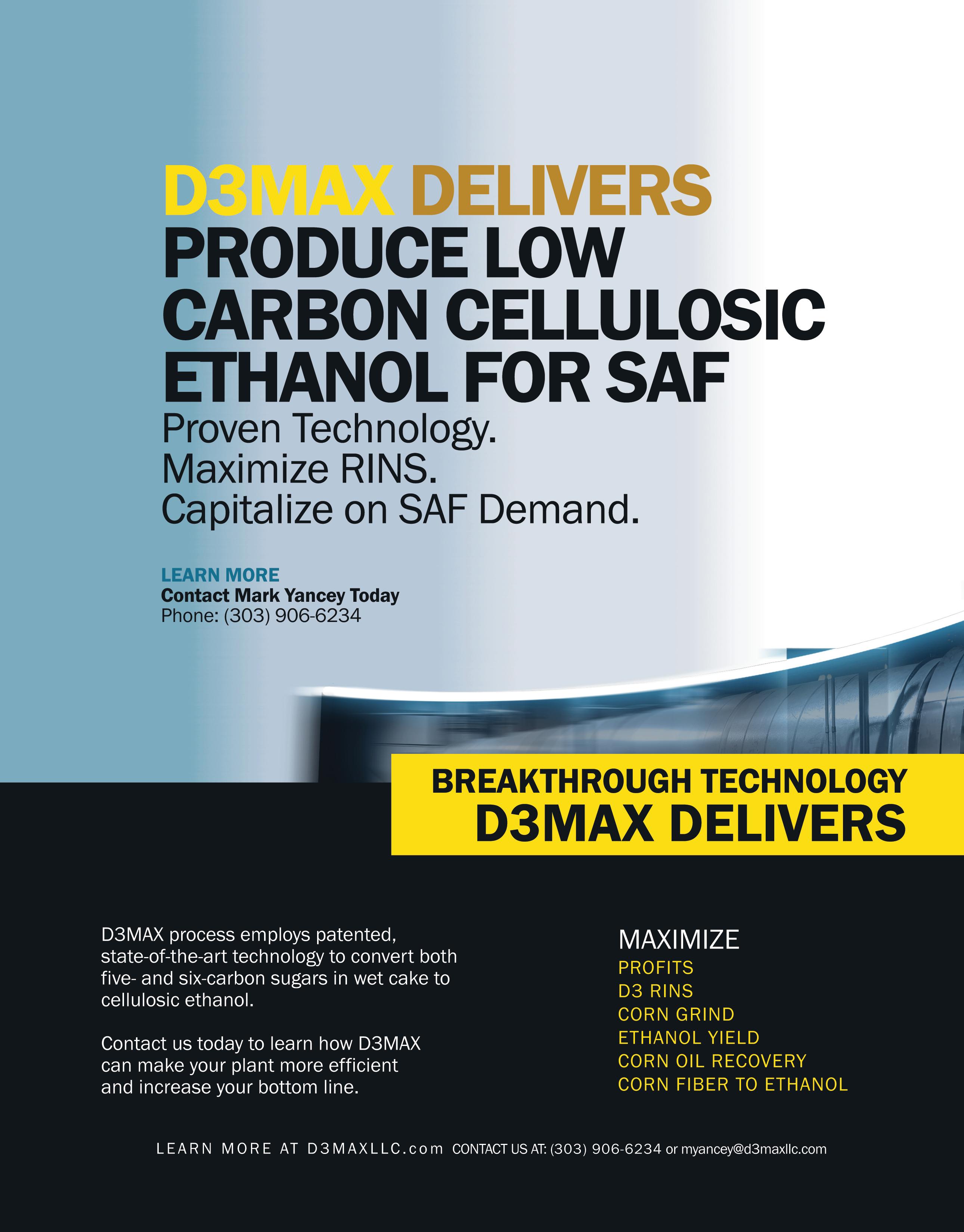 D3MAX DELIVERS
PRODUCE LOW CARBON CELLULOSIC ETHANOL FOR SAF

Proven Technology.
Maximize RINS.
Capitalize on SAF Demand.

LEARN MORE
Contact Mark Yancey Today
Phone: (303) 906-6234

BREAKTHROUGH TECHNOLOGY
D3MAX DELIVERS

D3MAX process employs patented, state-of-the-art technology to convert both five- and six-carbon sugars in wet cake to cellulosic ethanol.

Contact us today to learn how D3MAX can make your plant more efficient and increase your bottom line.

MAXIMIZE
PROFITS
D3 RINS
CORN GRIND
ETHANOL YIELD
CORN OIL RECOVERY
CORN FIBER TO ETHANOL

LEARN MORE AT D3MAXLLC.com CONTACT US AT: (303) 906-6234 or myancey@d3maxllc.com